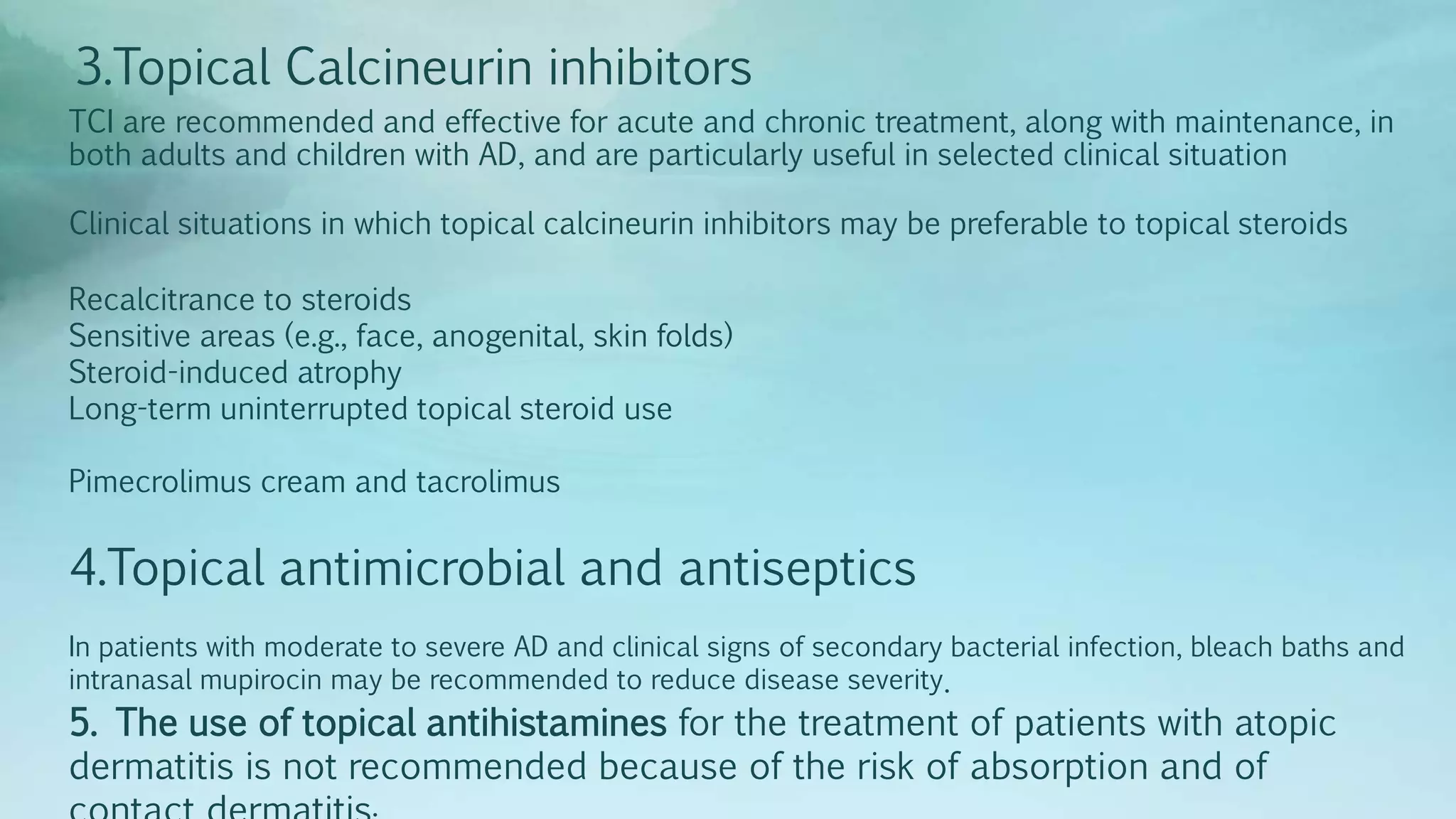 3.Topical Calcineurin inhibitors

TCI are recommended and effective for acute and chronic treatment, along with maintenance, in both adults and children with AD, and are particularly useful in selected clinical situation

Clinical situations in which topical calcineurin inhibitors may be preferable to topical steroids

Recalcitrance to steroids
Sensitive areas (e.g., face, anogenital, skin folds)
Steroid-induced atrophy
Long-term uninterrupted topical steroid use

Pimecrolimus cream and tacrolimus

4.Topical antimicrobial and antiseptics

In patients with moderate to severe AD and clinical signs of secondary bacterial infection, bleach baths and intranasal mupirocin may be recommended to reduce disease severity.

5. The use of topical antihistamines for the treatment of patients with atopic dermatitis is not recommended because of the risk of absorption and of contact dermatitis.